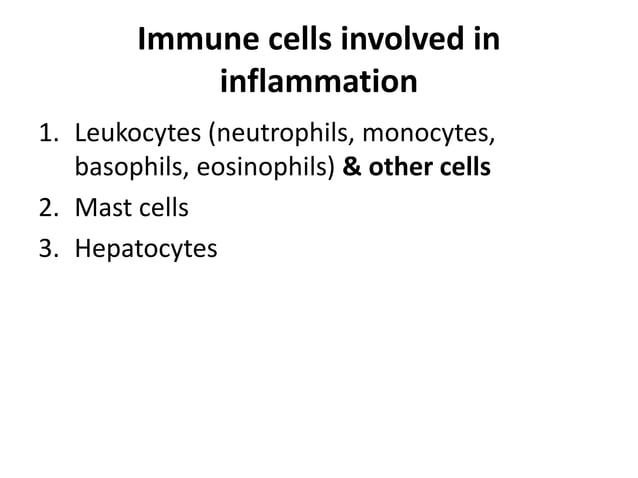 Immune cells involved in inflammation

1. Leukocytes (neutrophils, monocytes, basophils, eosinophils) & other cells
2. Mast cells
3. Hepatocytes